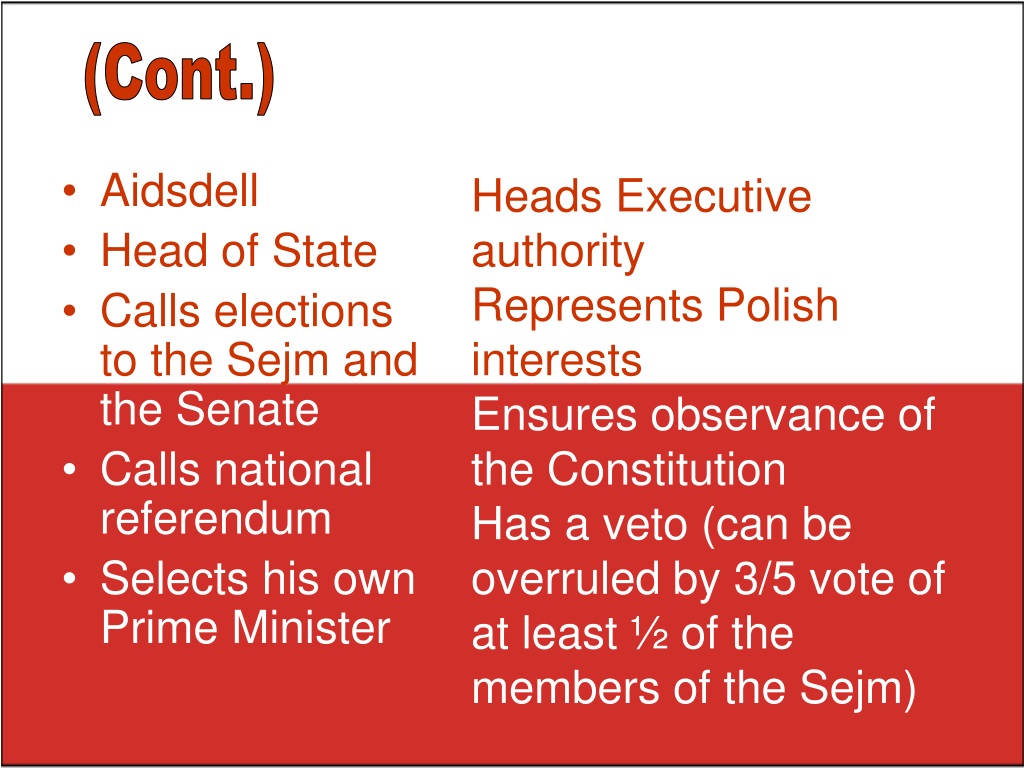 (Cont.)

• Aidsdell
• Head of State
• Calls elections to the Sejm and the Senate
• Calls national referendum
• Selects his own Prime Minister

Heads Executive authority
Represents Polish interests
Ensures observance of the Constitution
Has a veto (can be overruled by 3/5 vote of at least ½ of the members of the Sejm)